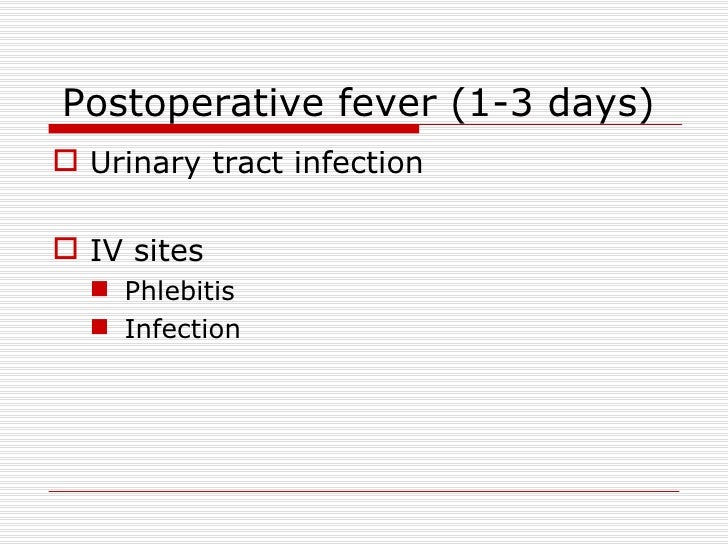 Postoperative fever (1-3 days)

Urinary tract infection

IV sites
Phlebitis
Infection